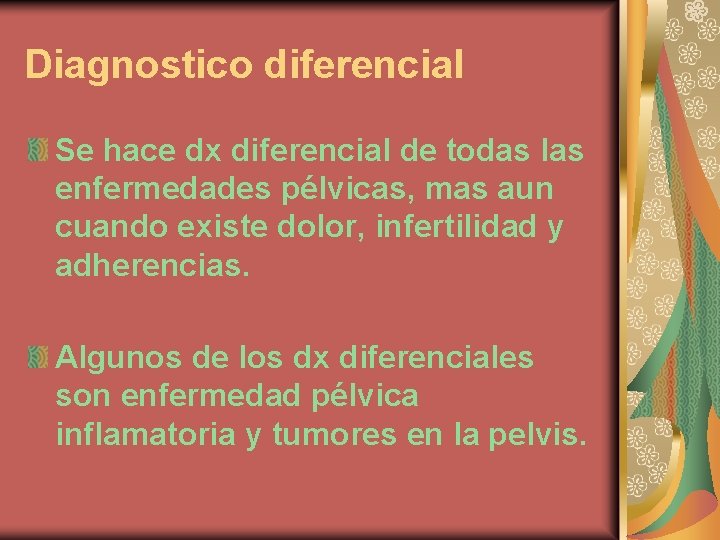 Diagnostico diferencial

Se hace dx diferencial de todas las enfermedades pélvicas, mas aun cuando existe dolor, infertilidad y adherencias.

Algunos de los dx diferenciales son enfermedad pélvica inflamatoria y tumores en la pelvis.